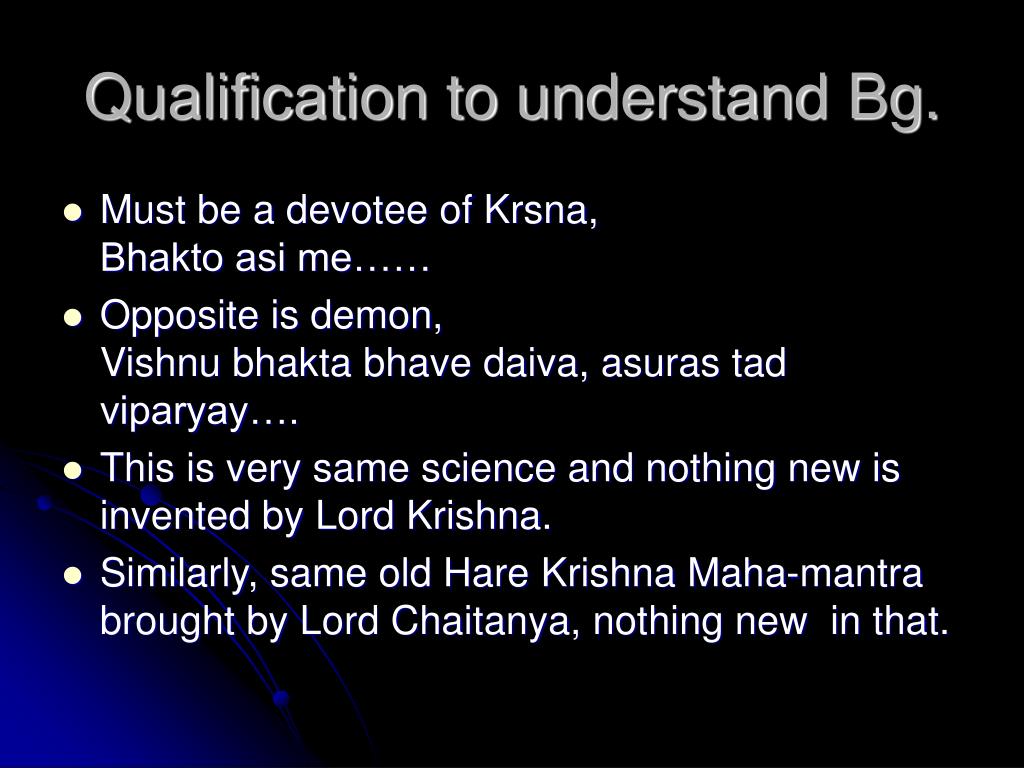 Qualification to understand Bg.

- Must be a devotee of Krsna,
Bhakto asi me……
- Opposite is demon,
Vishnu bhakta bhave daiva, asuras tad viparyay….
- This is very same science and nothing new is invented by Lord Krishna.
- Similarly, same old Hare Krishna Maha-mantra brought by Lord Chaitanya, nothing new in that.